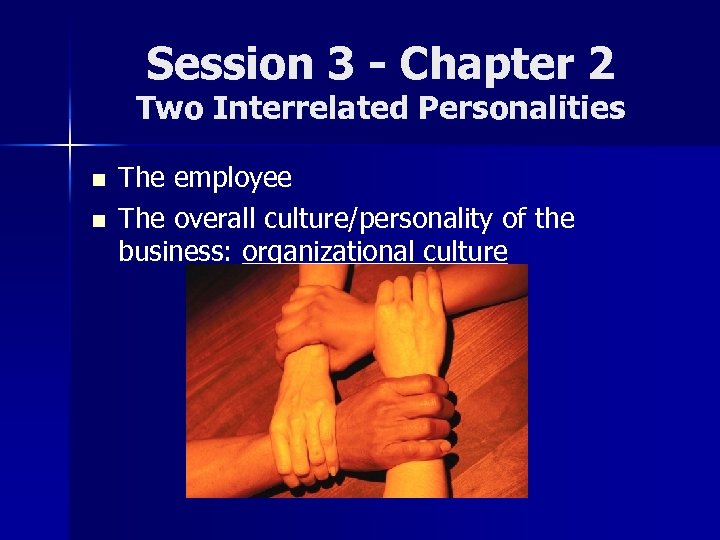 Session 3 - Chapter 2
Two Interrelated Personalities

- The employee
- The overall culture/personality of the business: organizational culture